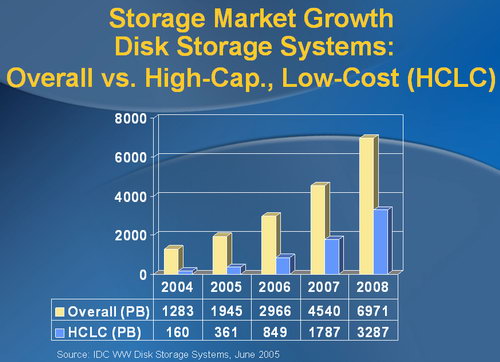 Storage Market Growth
Disk Storage Systems:
Overall vs. High-Cap., Low-Cost (HCLC)

8000
6000
4000
2000
0

| | 2004 | 2005 | 2006 | 2007 | 2008 |
|---|---|---|---|---|---|
| Overall (PB) | 1283 | 1945 | 2966 | 4540 | 6971 |
| HCLC (PB) | 160 | 361 | 849 | 1787 | 3287 |

Source: IDC WW Disk Storage Systems, June 2005